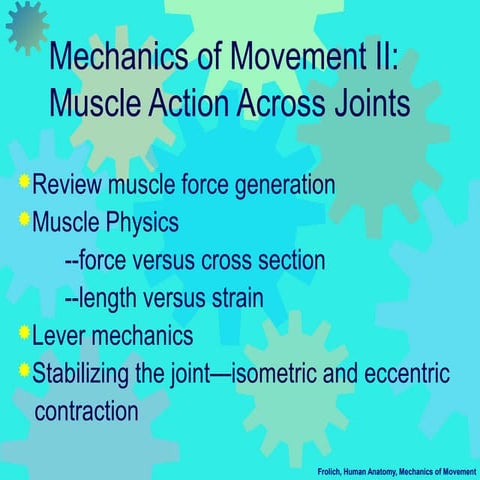 Mechanics of Movement II: Muscle Action Across Joints

Review muscle force generation
Muscle Physics
--force versus cross section
--length versus strain
Lever mechanics
Stabilizing the joint—isometric and eccentric contraction

Frolich, Human Anatomy, Mechanics of Movement